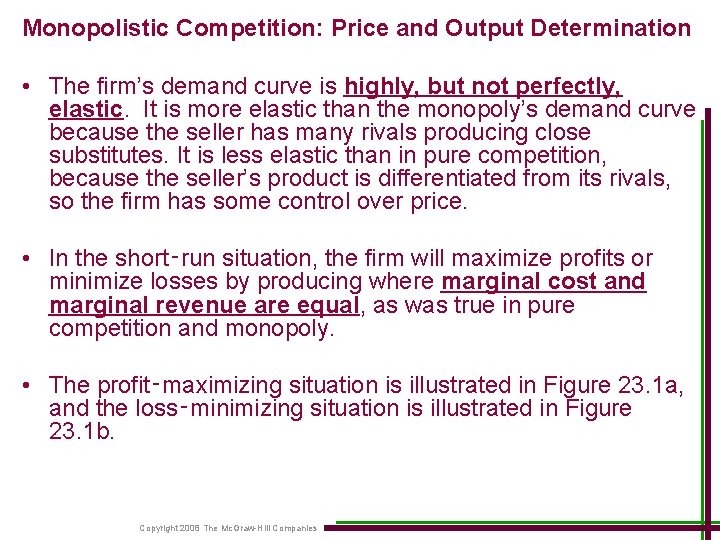 Monopolistic Competition: Price and Output Determination

• The firm's demand curve is highly, but not perfectly, elastic. It is more elastic than the monopoly's demand curve because the seller has many rivals producing close substitutes. It is less elastic than in pure competition, because the seller's product is differentiated from its rivals, so the firm has some control over price.

• In the short-run situation, the firm will maximize profits or minimize losses by producing where marginal cost and marginal revenue are equal, as was true in pure competition and monopoly.

• The profit-maximizing situation is illustrated in Figure 23.1a, and the loss-minimizing situation is illustrated in Figure 23.1b.

Copyright 2008 The McGraw-Hill Companies